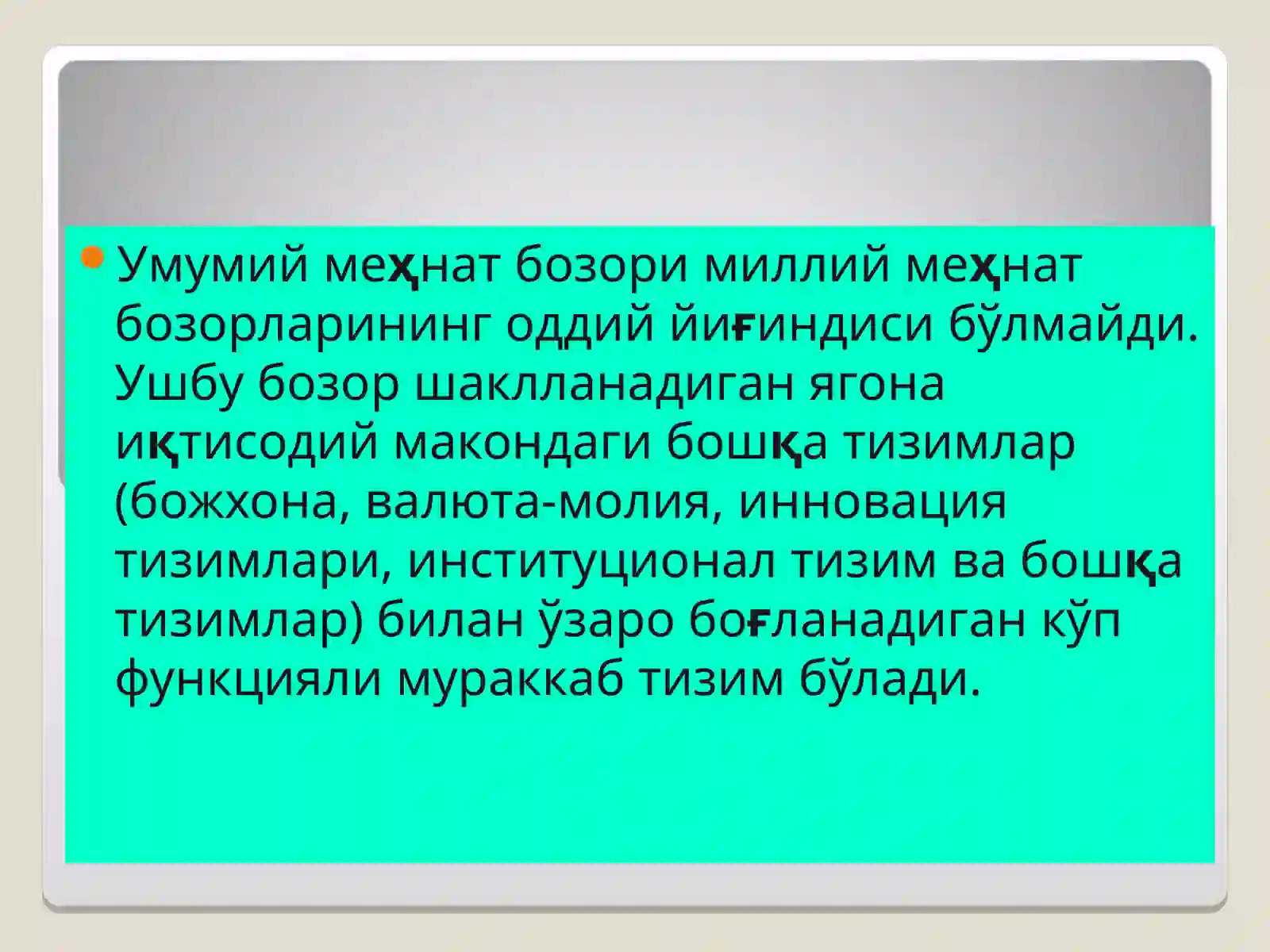 Умумий меҳнат бозори миллий меҳнат бозорларининг оддий йиғиндиси бўлмайди. Ушбу бозор шаклланадиган ягона иқтисодий макондаги бошқа тизимлар (божхона, валюта-молия, инновация тизимлари, институционал тизим ва бошқа тизимлар) билан ўзаро боғланадиган кўп функцияли мураккаб тизим бўлади.